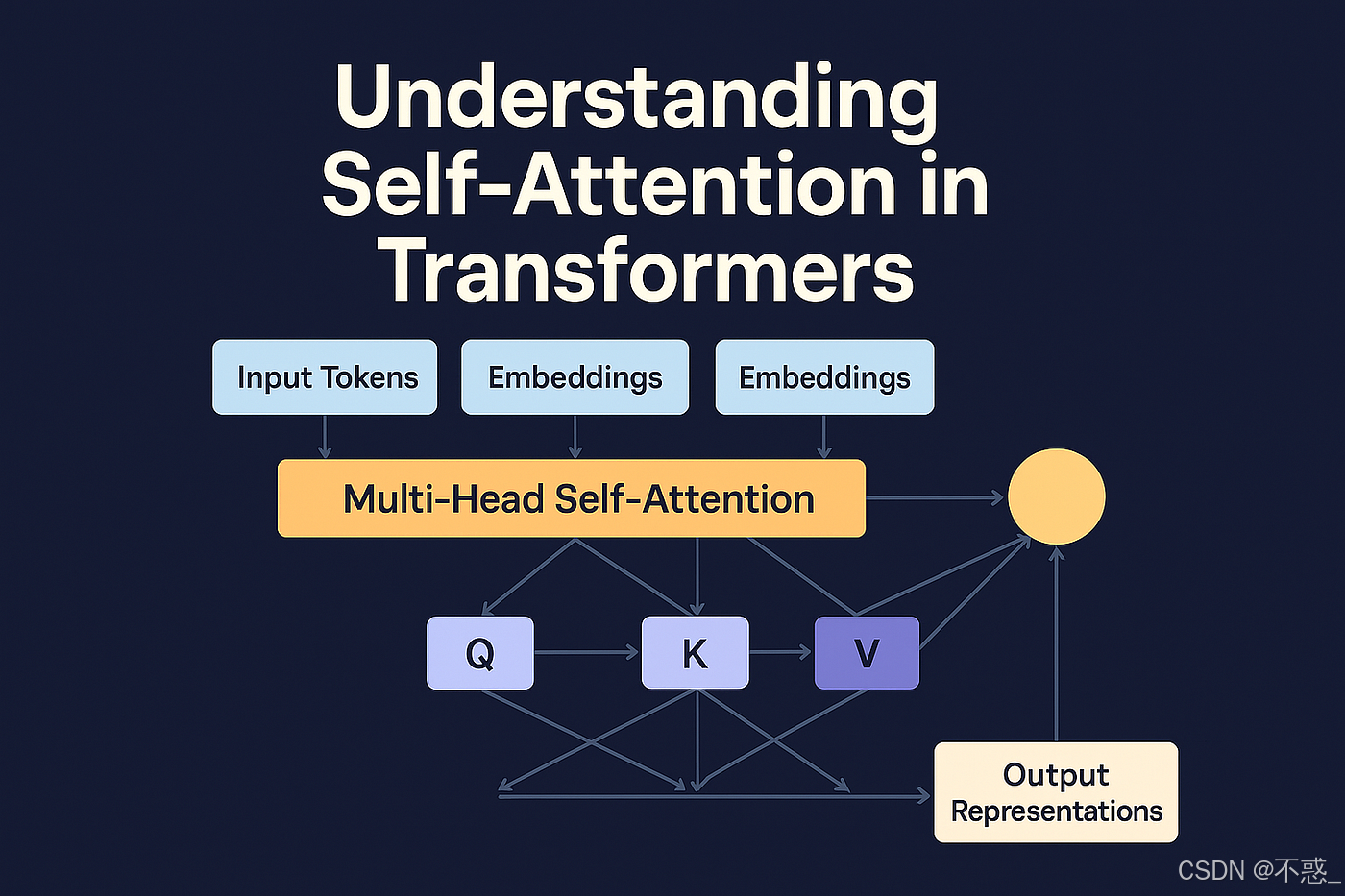 Understanding Self-Attention in Transformers

Input Tokens

Embeddings

Embeddings

Multi-Head Self-Attention

Q

K

V

Output Representations

CSDN @不惑_